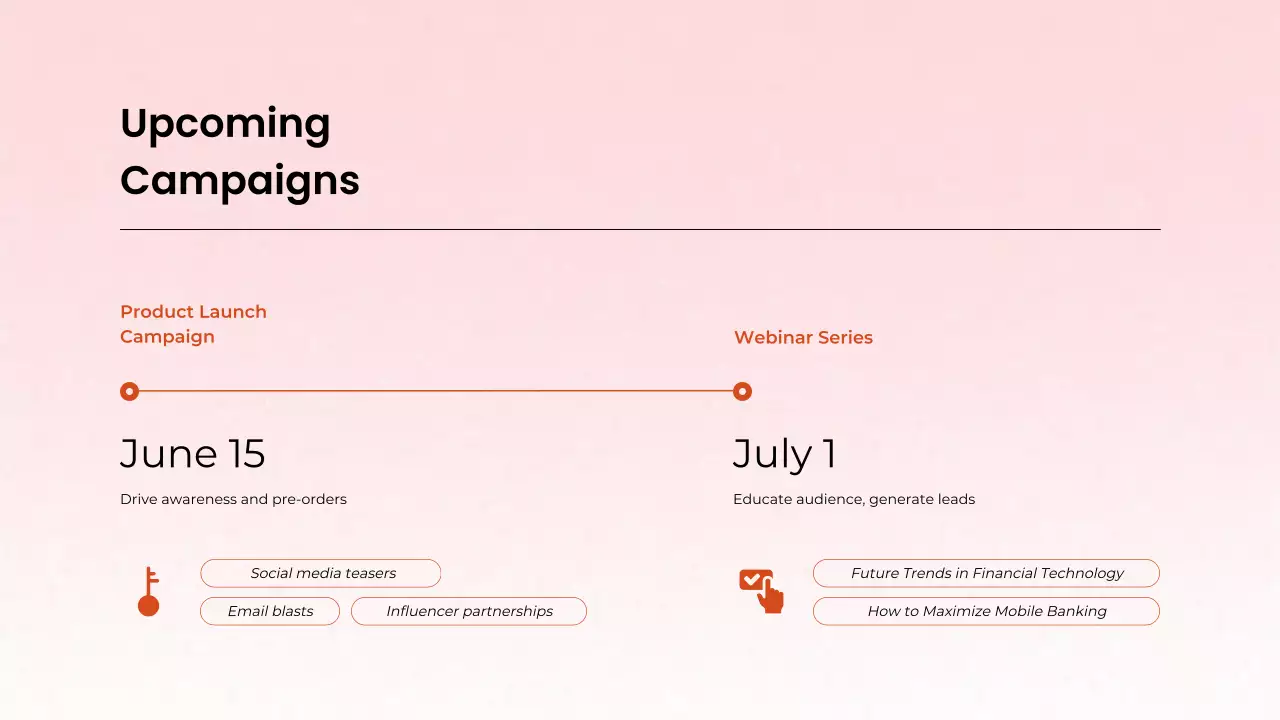 Upcoming Campaigns

Product Launch Campaign

June 15

Drive awareness and pre-orders

Social media teasers

Email blasts

Influencer partnerships

Webinar Series

July 1

Educate audience, generate leads

Future Trends in Financial Technology

How to Maximize Mobile Banking